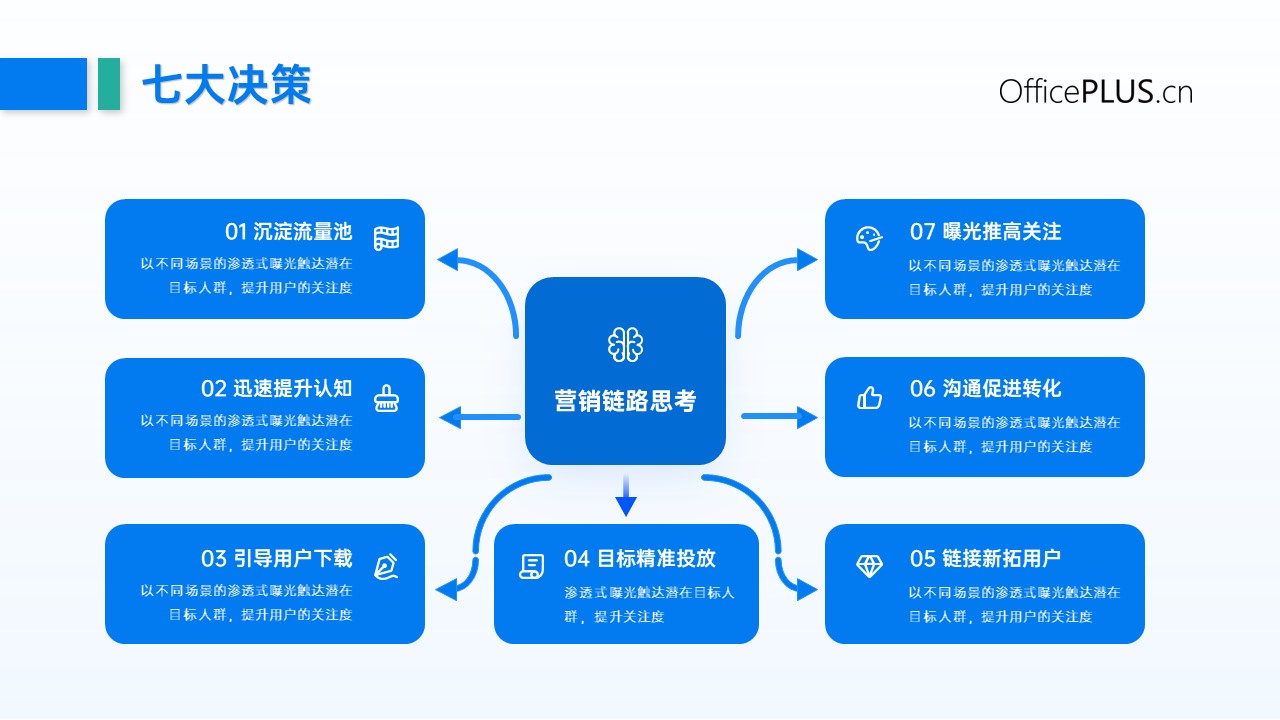 七大决策

OfficePLUS.cn

01 沉淀流量池

以不同场景的渗透式曝光触达潜在目标人群，提升用户的关注度

02 迅速提升认知

以不同场景的渗透式曝光触达潜在目标人群，提升用户的关注度

03 引导用户下载

以不同场景的渗透式曝光触达潜在目标人群，提升用户的关注度

营销链路思考

04 目标精准投放

渗透式曝光触达潜在目标人群，提升关注度

07 曝光推高关注

以不同场景的渗透式曝光触达潜在目标人群，提升用户的关注度

06 沟通促进转化

以不同场景的渗透式曝光触达潜在目标人群，提升用户的关注度

05 链接新拓用户

以不同场景的渗透式曝光触达潜在目标人群，提升用户的关注度